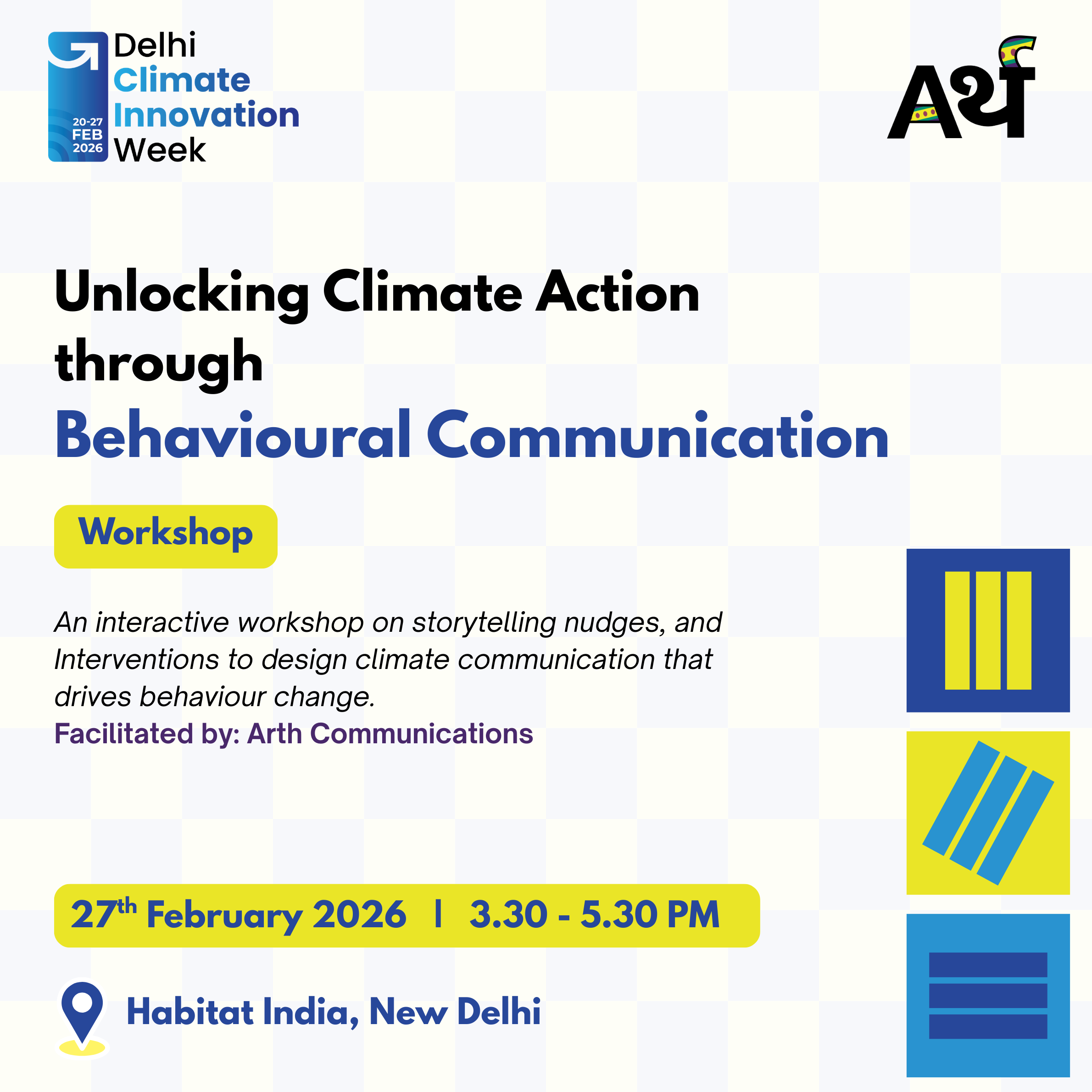 20-27 FEB 2026

Delhi Climate Innovation Week

Aर्थ

Unlocking Climate Action through Behavioural Communication

Workshop

An interactive workshop on storytelling nudges, and Interventions to design climate communication that drives behaviour change.
Facilitated by: Arth Communications

27$^{th}$ February 2026 | 3.30 - 5.30 PM

Habitat India, New Delhi